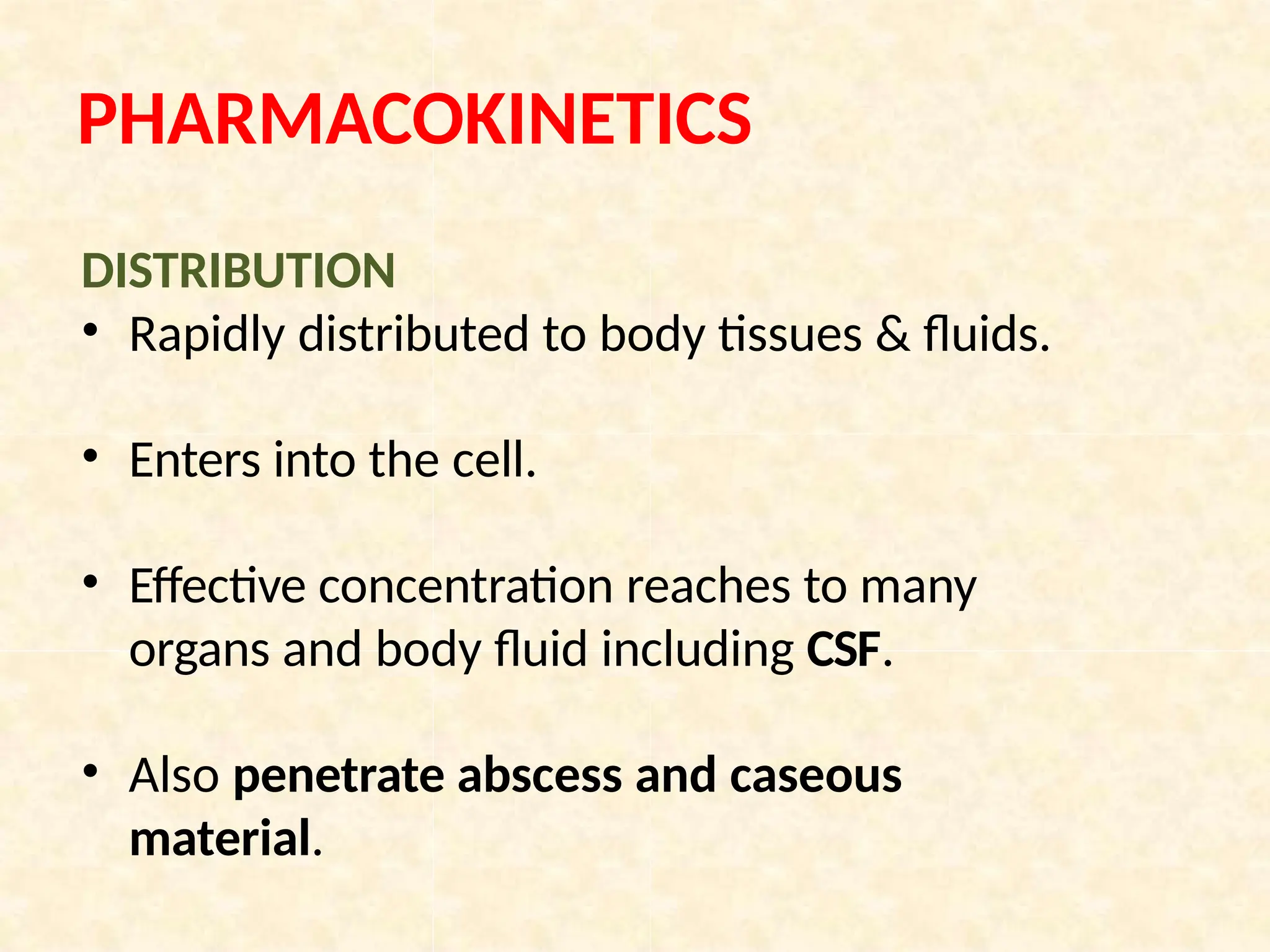 PHARMACOKINETICS

DISTRIBUTION

• Rapidly distributed to body tissues & fluids.

• Enters into the cell.

• Effective concentration reaches to many organs and body fluid including CSF.

• Also penetrate abscess and caseous material.